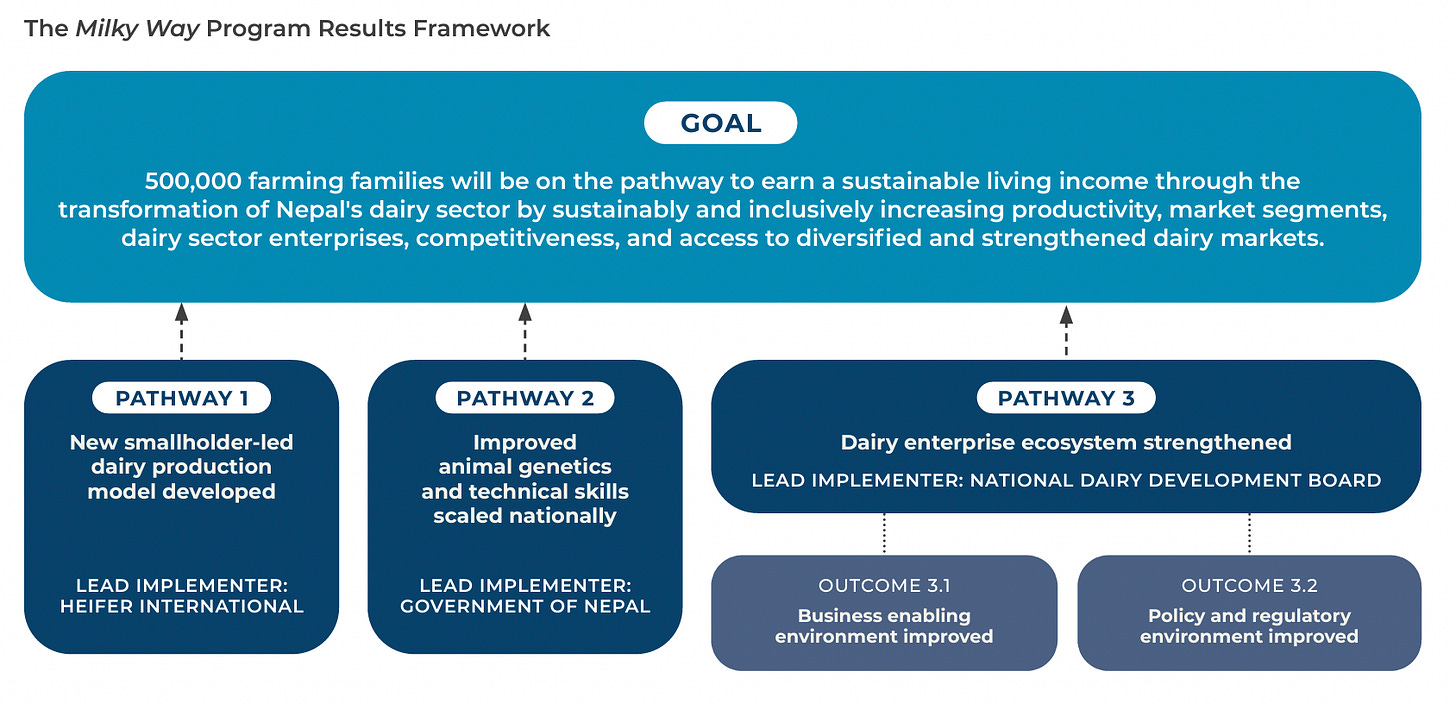 The Milky Way Program Results Framework

GOAL

500,000 farming families will be on the pathway to earn a sustainable living income through the transformation of Nepal's dairy sector by sustainably and inclusively increasing productivity, market segments, dairy sector enterprises, competitiveness, and access to diversified and strengthened dairy markets.

PATHWAY 1

New smallholder-led dairy production model developed

LEAD IMPLEMENTER: HEIFER INTERNATIONAL

PATHWAY 2

Improved animal genetics and technical skills scaled nationally

LEAD IMPLEMENTER: GOVERNMENT OF NEPAL

PATHWAY 3

Dairy enterprise ecosystem strengthened

LEAD IMPLEMENTER: NATIONAL DAIRY DEVELOPMENT BOARD

OUTCOME 3.1

Business enabling environment improved

OUTCOME 3.2

Policy and regulatory environment improved